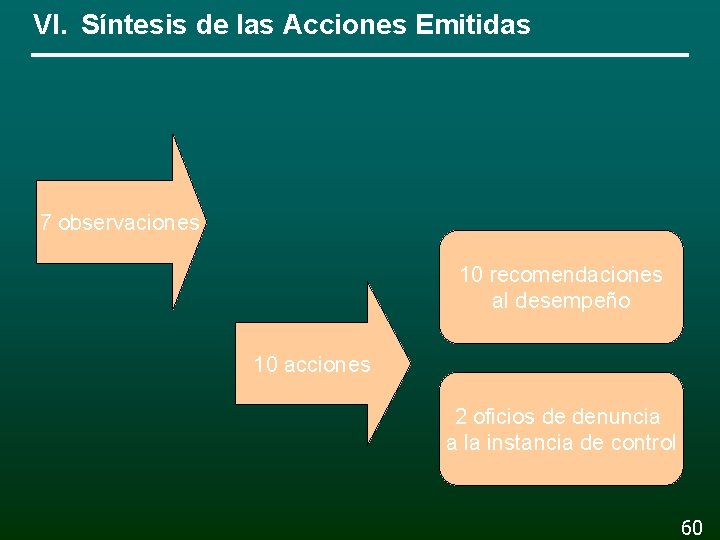 VI. Síntesis de las Acciones Emitidas

7 observaciones

10 acciones

10 recomendaciones al desempeño

2 oficios de denuncia a la instancia de control

60